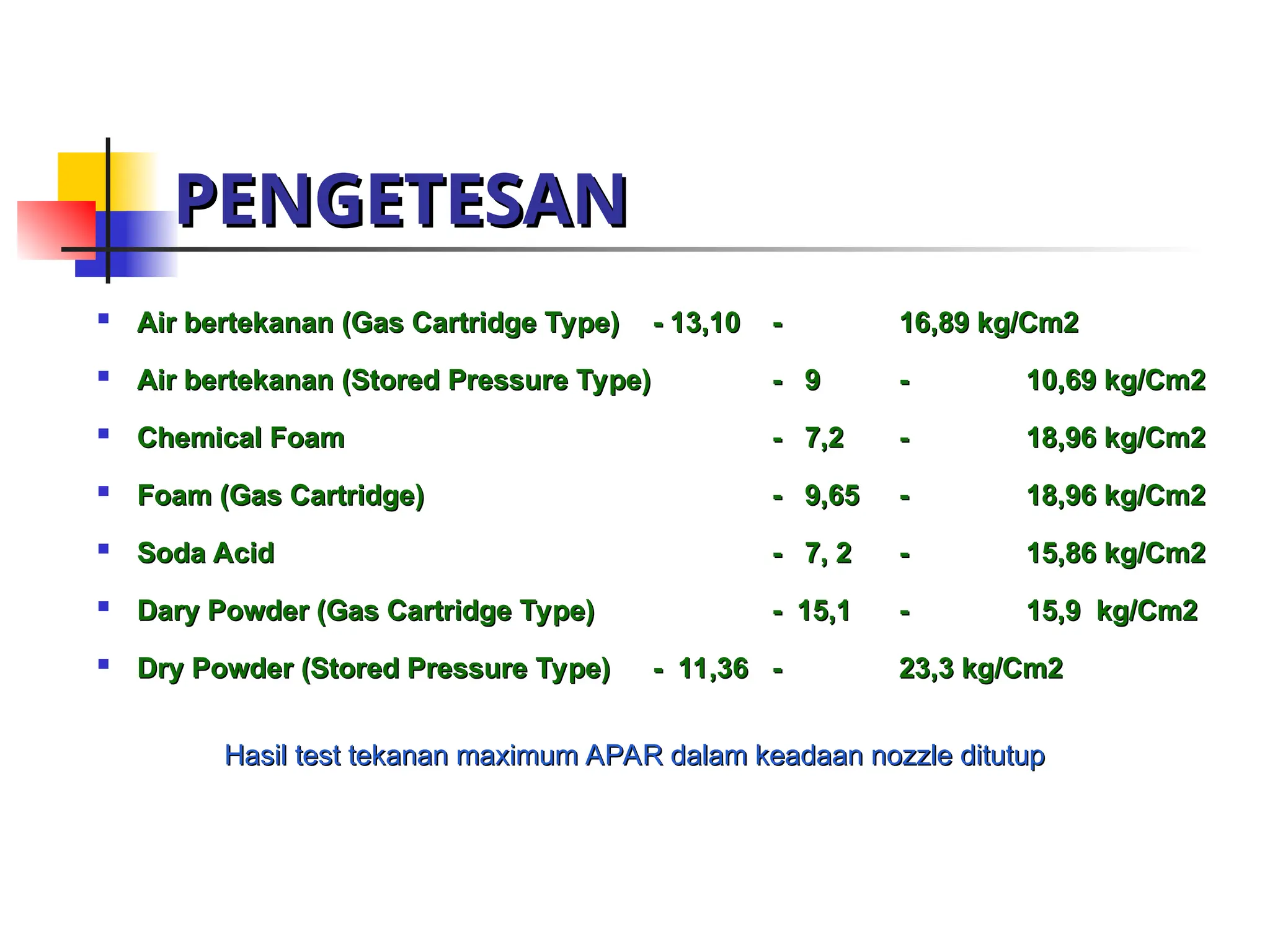 PENGETESAN

- Air bertekanan (Gas Cartridge Type) - 13,10 - 16,89 kg/Cm2
- Air bertekanan (Stored Pressure Type) - 9 - 10,69 kg/Cm2
- Chemical Foam - 7,2 - 18,96 kg/Cm2
- Foam (Gas Cartridge) - 9,65 - 18,96 kg/Cm2
- Soda Acid - 7, 2 - 15,86 kg/Cm2
- Dary Powder (Gas Cartridge Type) - 15,1 - 15,9 kg/Cm2
- Dry Powder (Stored Pressure Type) - 11,36 - 23,3 kg/Cm2

Hasil test tekanan maximum APAR dalam keadaan nozzle ditutup